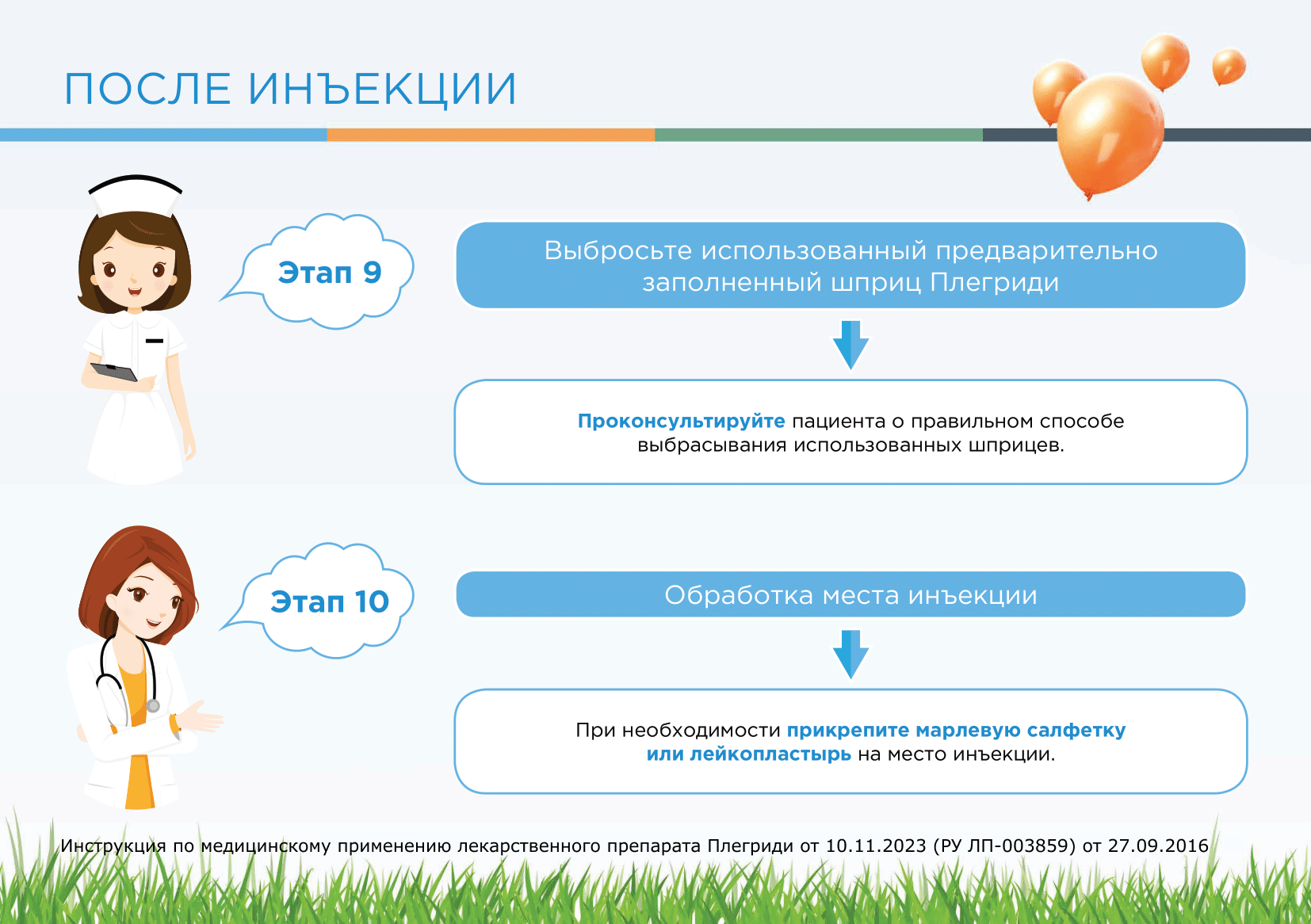 ПОСЛЕ ИНЪЕКЦИИ

Этап 9

Выбросьте использованный предварительно заполненный шприц Плегриди

Проконсультируйте пациента о правильном способе выбрасывания использованных шприцев.

Этап 10

Обработка места инъекции

При необходимости прикрепите марлевую салфетку или лейкопластырь на место инъекции.

Инструкция по медицинскому применению лекарственного препарата Плегриди от 10.11.2023 (РУ ЛП-003859) от 27.09.2016